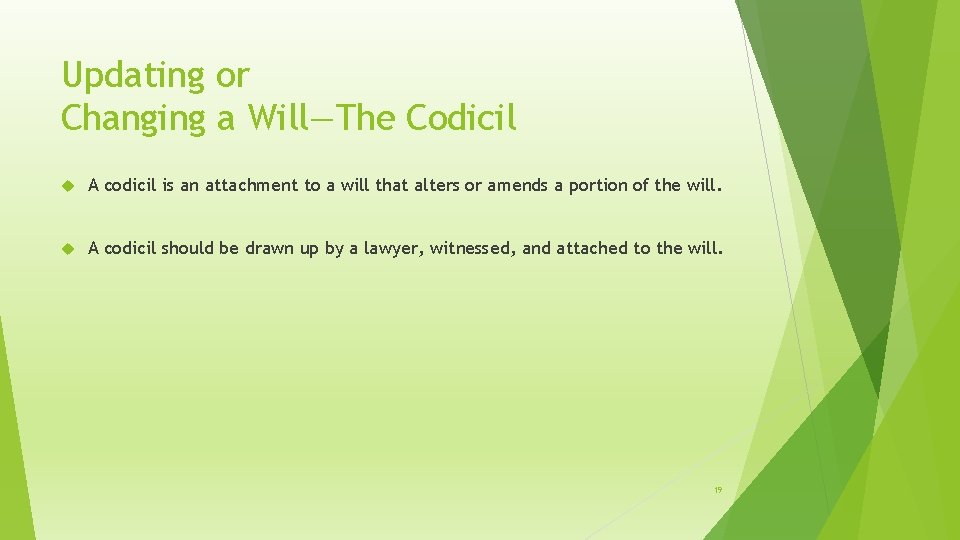 Updating or
Changing a Will—The Codicil

A codicil is an attachment to a will that alters or amends a portion of the will.

A codicil should be drawn up by a lawyer, witnessed, and attached to the will.

19